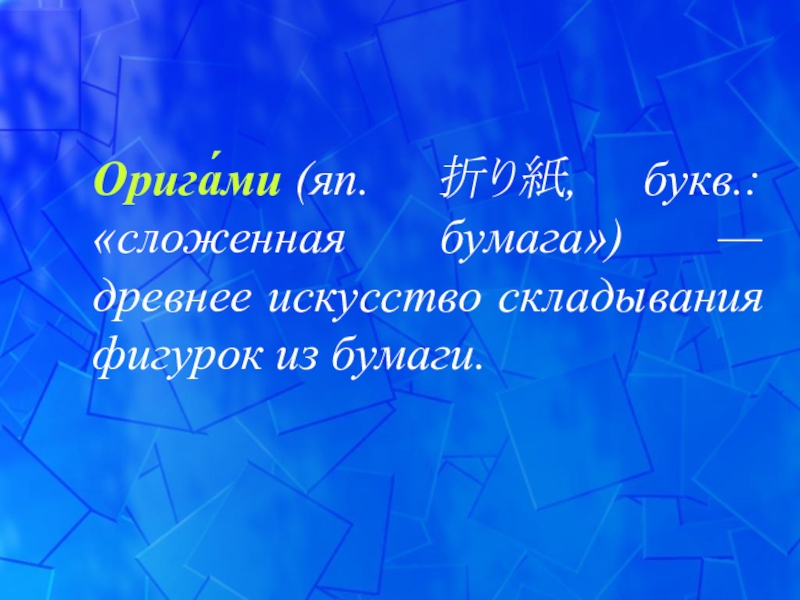 Орига́ми (яп. 折り紙, букв.: «сложенная бумага») — древнее искусство складывания фигурок из бумаги.